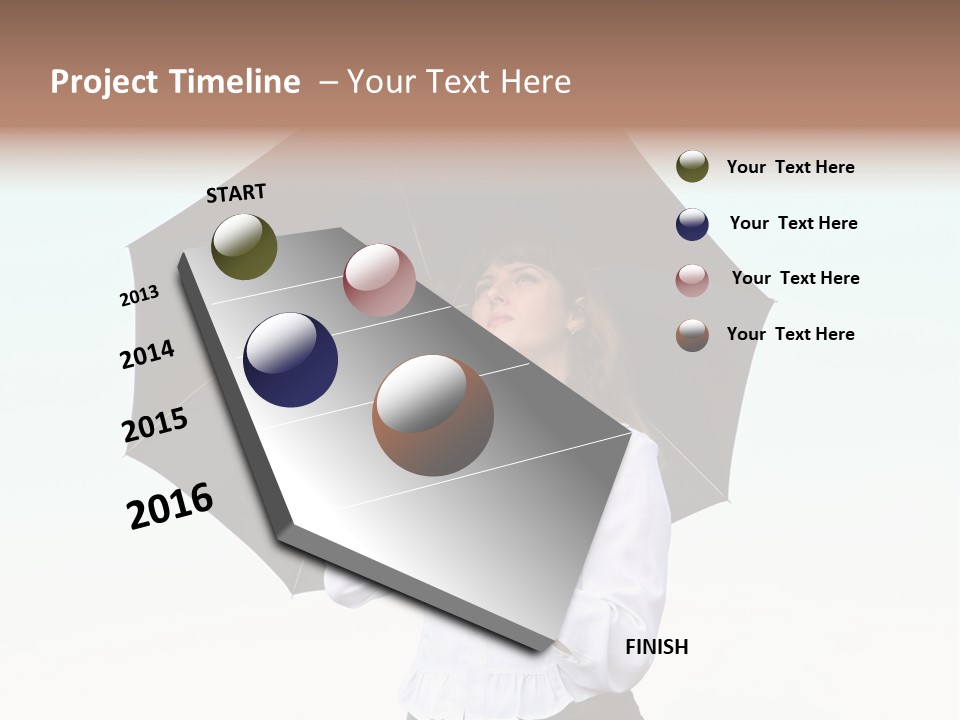 Project Timeline – Your Text Here

START

2013

2014

2015

2016

FINISH

Your Text Here

Your Text Here

Your Text Here

Your Text Here